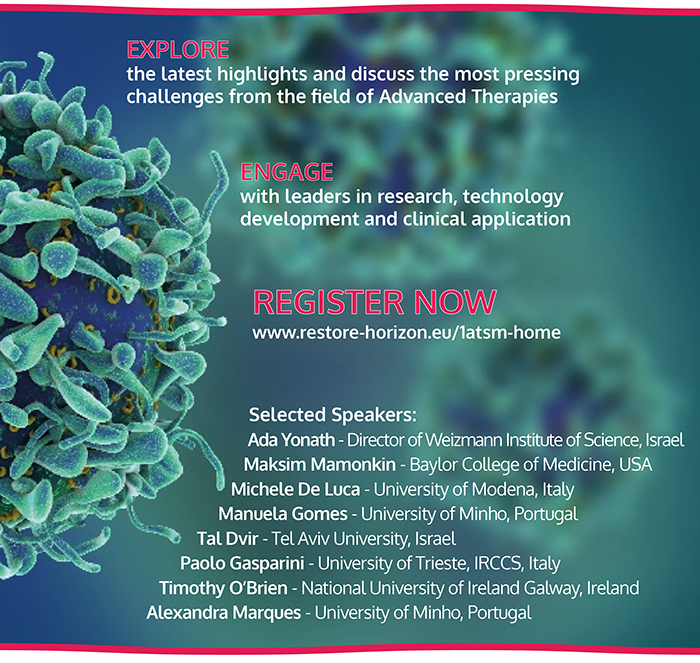 EXPLORE
the latest highlights and discuss the most pressing challenges from the field of Advanced Therapies

ENGAGE
with leaders in research, technology development and clinical application

REGISTER NOW
www.restore-horizon.eu/1atsm-home

Selected Speakers:
Ada Yonath - Director of Weizmann Institute of Science, Israel
Maksim Mamonkin - Baylor College of Medicine, USA
Michele De Luca - University of Modena, Italy
Manuela Gomes - University of Minho, Portugal
Tal Dvir - Tel Aviv University, Israel
Paolo Gasparini - University of Trieste, IRCCS, Italy
Timothy O'Brien - National University of Ireland Galway, Ireland
Alexandra Marques - University of Minho, Portugal